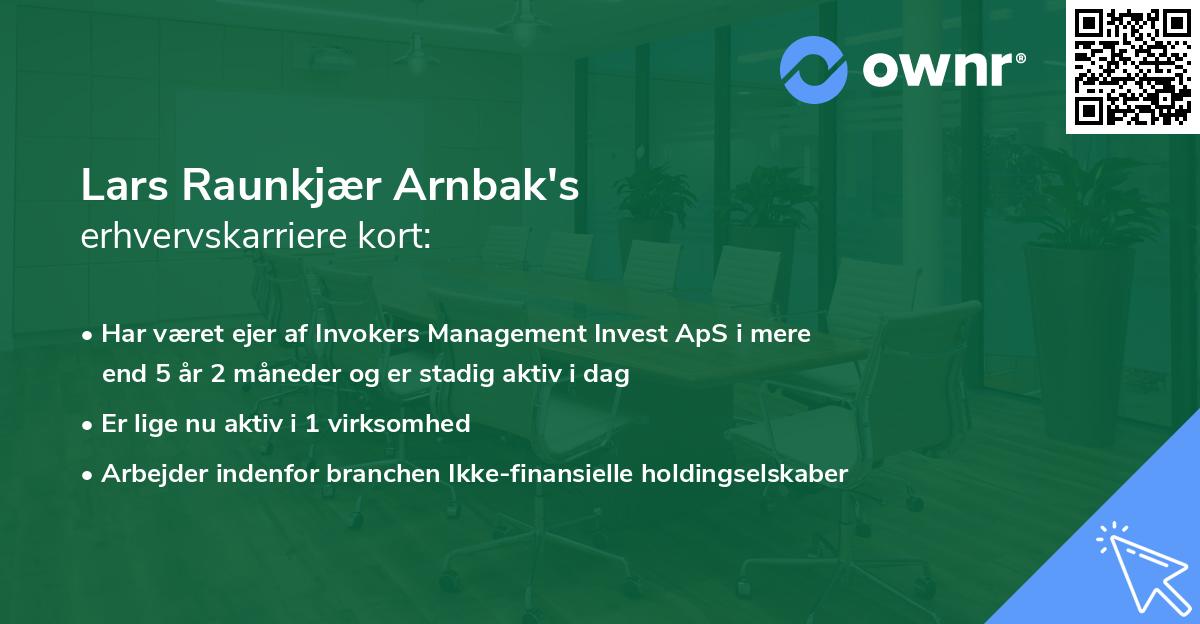 ownr®

Lars Raunkjær Arnbak's
erhvervskarriere kort:

• Har været ejer af Invokers Management Invest ApS i mere end 5 år 2 måneder og er stadig aktiv i dag
• Er lige nu aktiv i 1 virksomhed
• Arbejder indenfor branchen Ikke-finansielle holdingselskaber